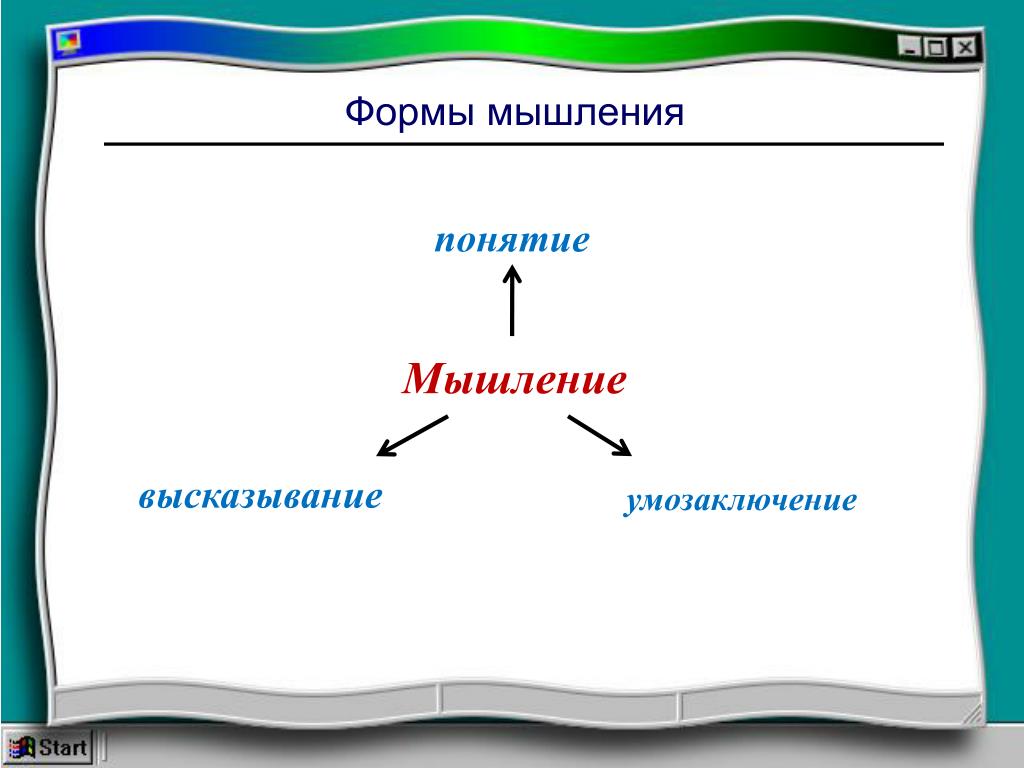 Формы мышления

понятие

Мышление

высказывание

умозаключение

Start